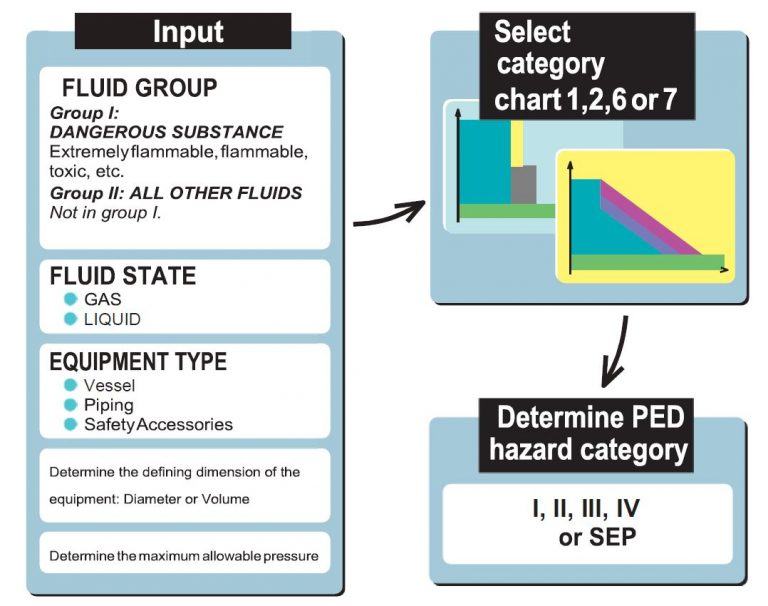 Input

FLUID GROUP

Group I:
DANGEROUS SUBSTANCE
Extremely flammable, flammable, toxic, etc.
Group II: ALL OTHER FLUIDS
Not in group I.

FLUID STATE
GAS
LIQUID

EQUIPMENT TYPE
Vessel
Piping
Safety Accessories

Determine the defining dimension of the equipment: Diameter or Volume

Determine the maximum allowable pressure

Select category chart 1,2,6 or 7

Determine PED hazard category

I, II, III, IV or SEP